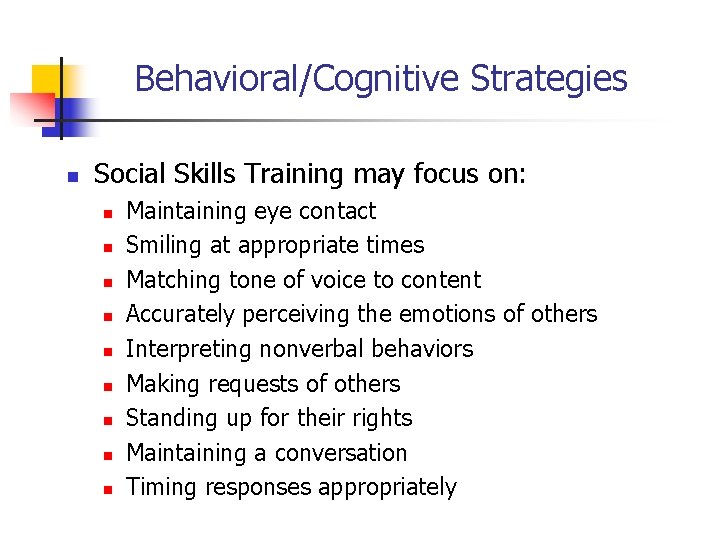 Behavioral/Cognitive Strategies

- Social Skills Training may focus on:
  - Maintaining eye contact
  - Smiling at appropriate times
  - Matching tone of voice to content
  - Accurately perceiving the emotions of others
  - Interpreting nonverbal behaviors
  - Making requests of others
  - Standing up for their rights
  - Maintaining a conversation
  - Timing responses appropriately